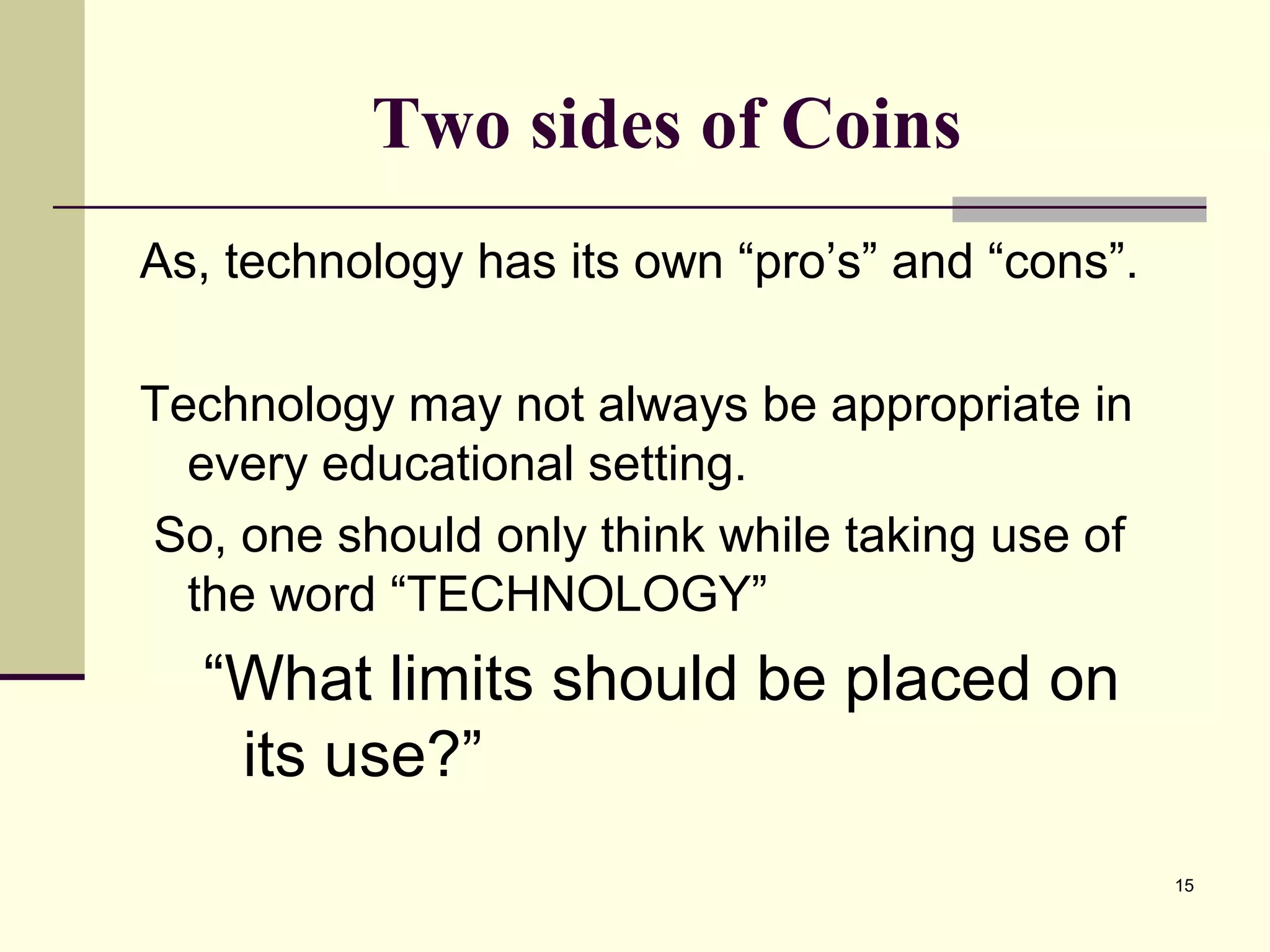 Two sides of Coins

As, technology has its own “pro’s” and “cons”.

Technology may not always be appropriate in every educational setting.

So, one should only think while taking use of the word “TECHNOLOGY”

“What limits should be placed on its use?”

15